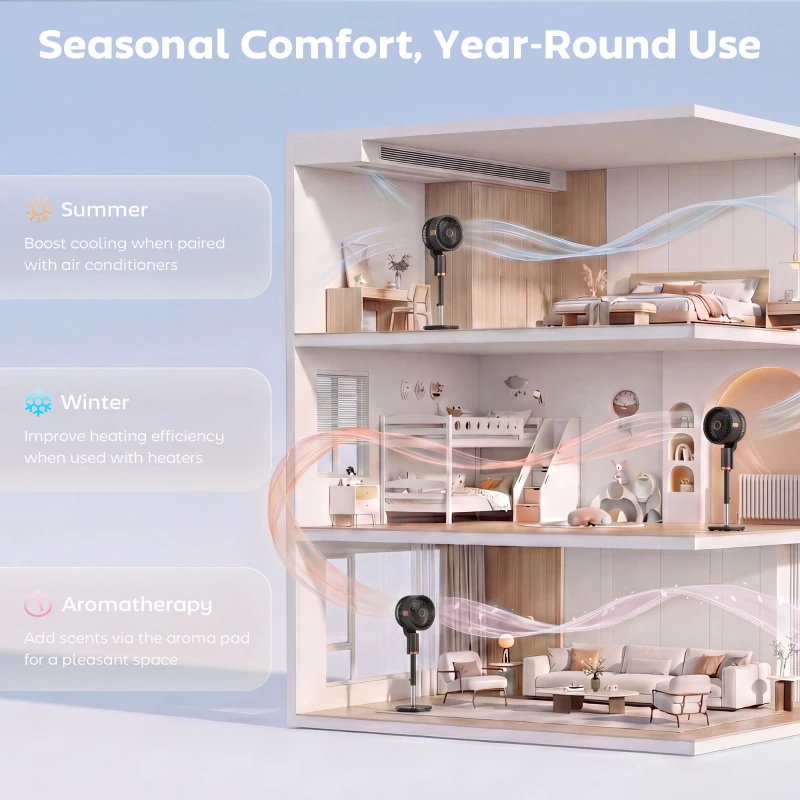 Seasonal Comfort, Year-Round Use

Summer
Boost cooling when paired with air conditioners

Winter
Improve heating efficiency when used with heaters

Aromatherapy
Add scents via the aroma pad for a pleasant space